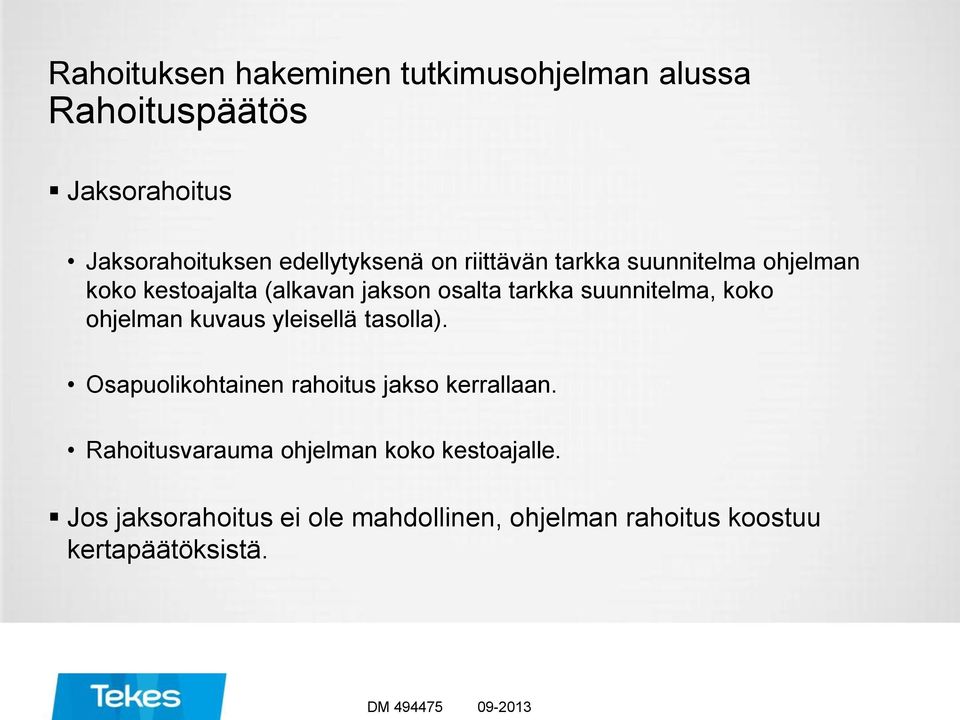 Rahoituksen hakeminen tutkimusohjelman alussa
Rahoituspäätös

▪ Jaksorahoitus

• Jaksorahoituksen edellytyksenä on riittävän tarkka suunnitelma ohjelman koko kestoajalta (alkavan jakson osalta tarkka suunnitelma, koko ohjelman kuvaus yleisellä tasolla).

• Osapuolikohtainen rahoitus jakso kerrallaan.

• Rahoitusvarauma ohjelman koko kestoajalle.

▪ Jos jaksorahoitus ei ole mahdollinen, ohjelman rahoitus koostuu kertapäätöksistä.

Tekes

DM 494475 09-2013